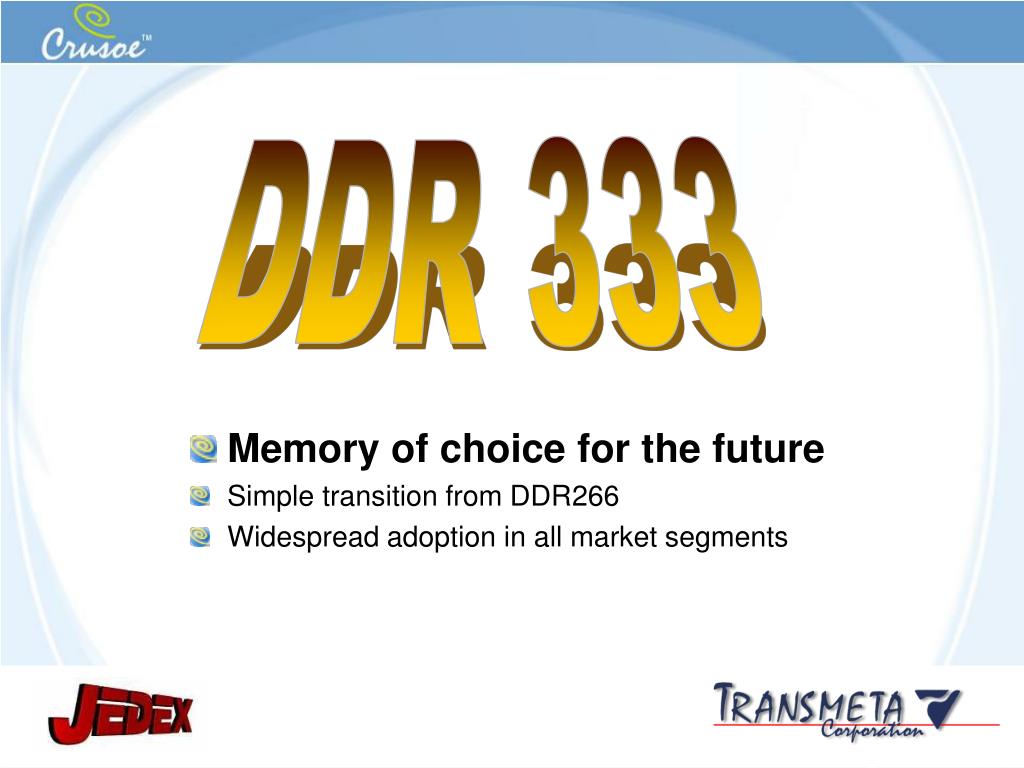 Crusoe™

DDR 333

Memory of choice for the future
Simple transition from DDR266
Widespread adoption in all market segments

JEDEX

TRANSMETA Corporation